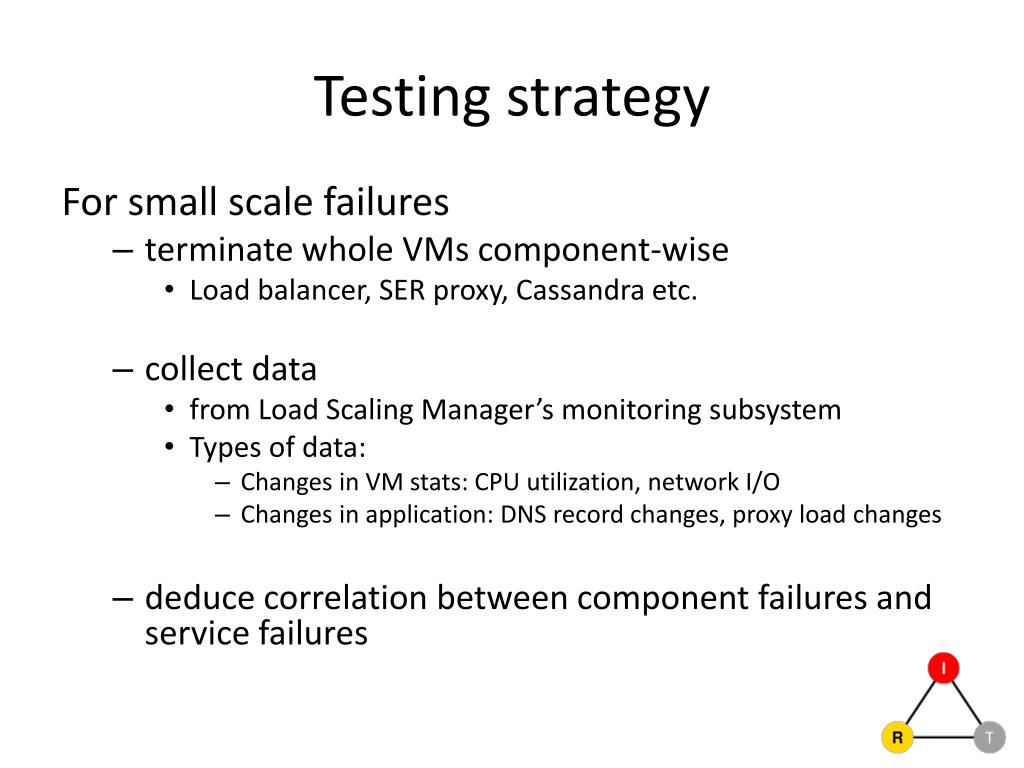 Testing strategy

For small scale failures

– terminate whole VMs component-wise

• Load balancer, SER proxy, Cassandra etc.

– collect data

• from Load Scaling Manager's monitoring subsystem

• Types of data:

– Changes in VM stats: CPU utilization, network I/O

– Changes in application: DNS record changes, proxy load changes

– deduce correlation between component failures and service failures

I

R

T